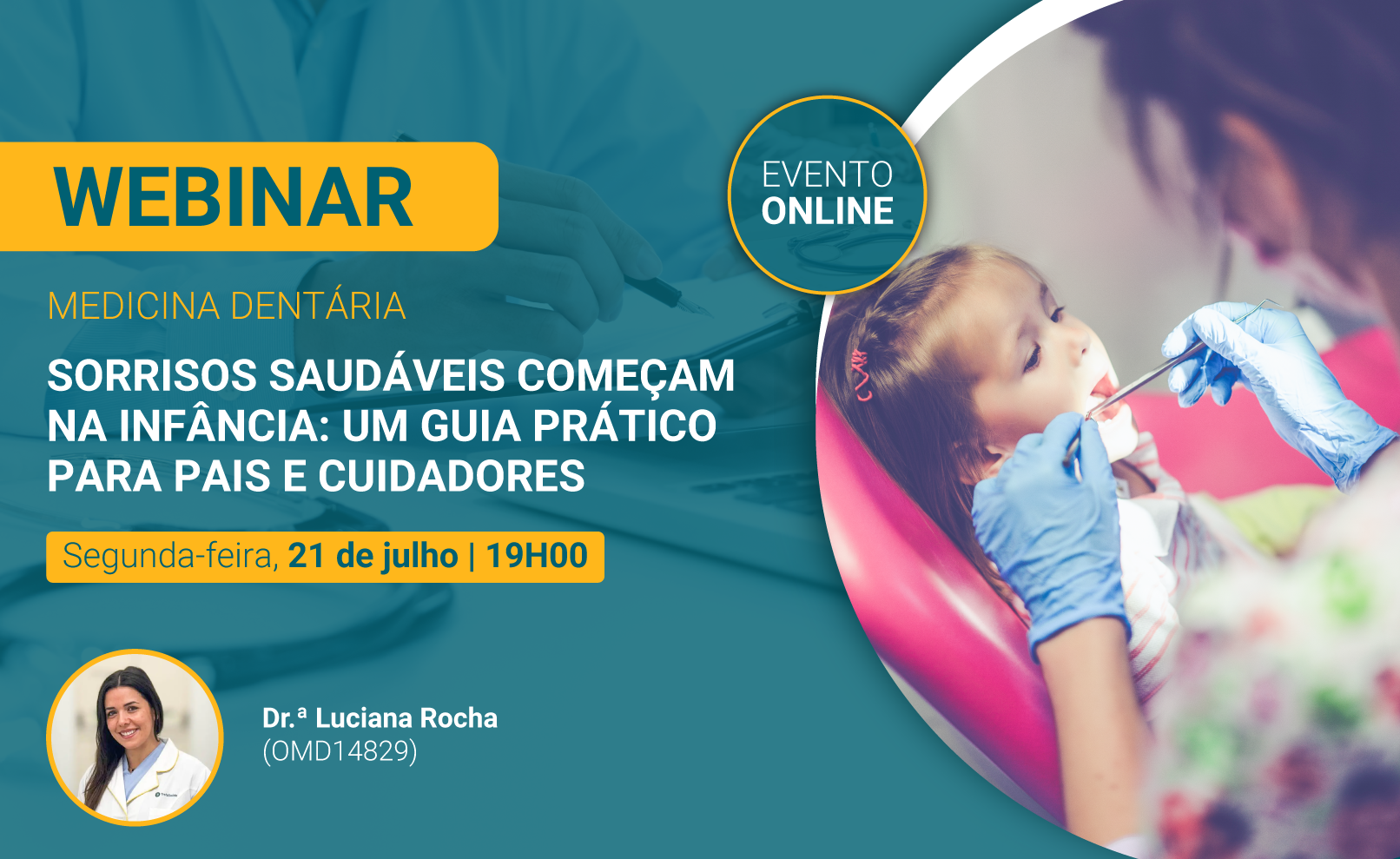 WEBINAR

EVENTO ONLINE

MEDICINA DENTÁRIA

SORRISOS SAUDÁVEIS COMEÇAM NA INFÂNCIA: UM GUIA PRÁTICO PARA PAIS E CUIDADORES

Segunda-feira, 21 de julho | 19H00

Dr.ª Luciana Rocha
(OMD14829)